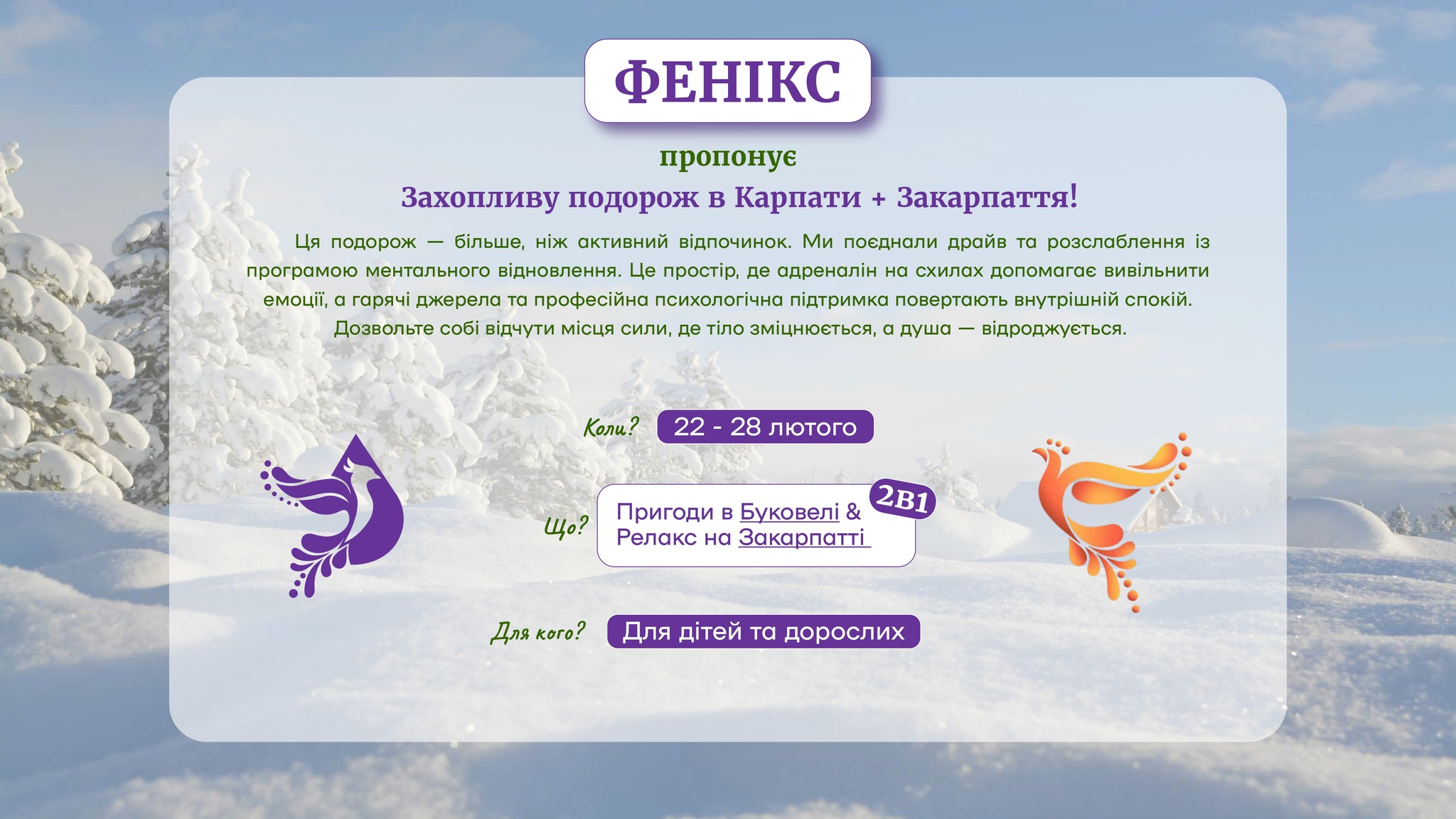 ФЕНІКС

пропонує

Захопливу подорож в Карпати + Закарпаття!

Ця подорож — більше, ніж активний відпочинок. Ми поєднали драйв та розслаблення із програмою ментального відновлення. Це простір, де адреналін на схилах допомагає вивільнити емоції, а гарячі джерела та професійна психологічна підтримка повертають внутрішній спокій. Дозвольте собі відчути місця сили, де тіло зміцнюється, а душа — відроджується.

Коли? 22 - 28 лютого

Що? Пригоди в Буковелі & Релакс на Закарпатті

2В1

Для кого? Для дітей та дорослих